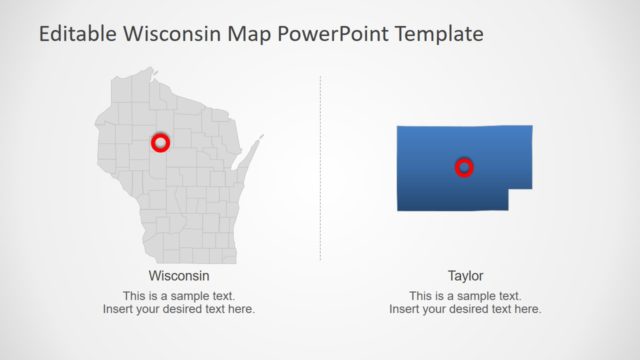 Editable Wisconsin Map PowerPoint Template

Wisconsin

This is a sample text. Insert your desired text here.

Taylor

This is a sample text. Insert your desired text here.